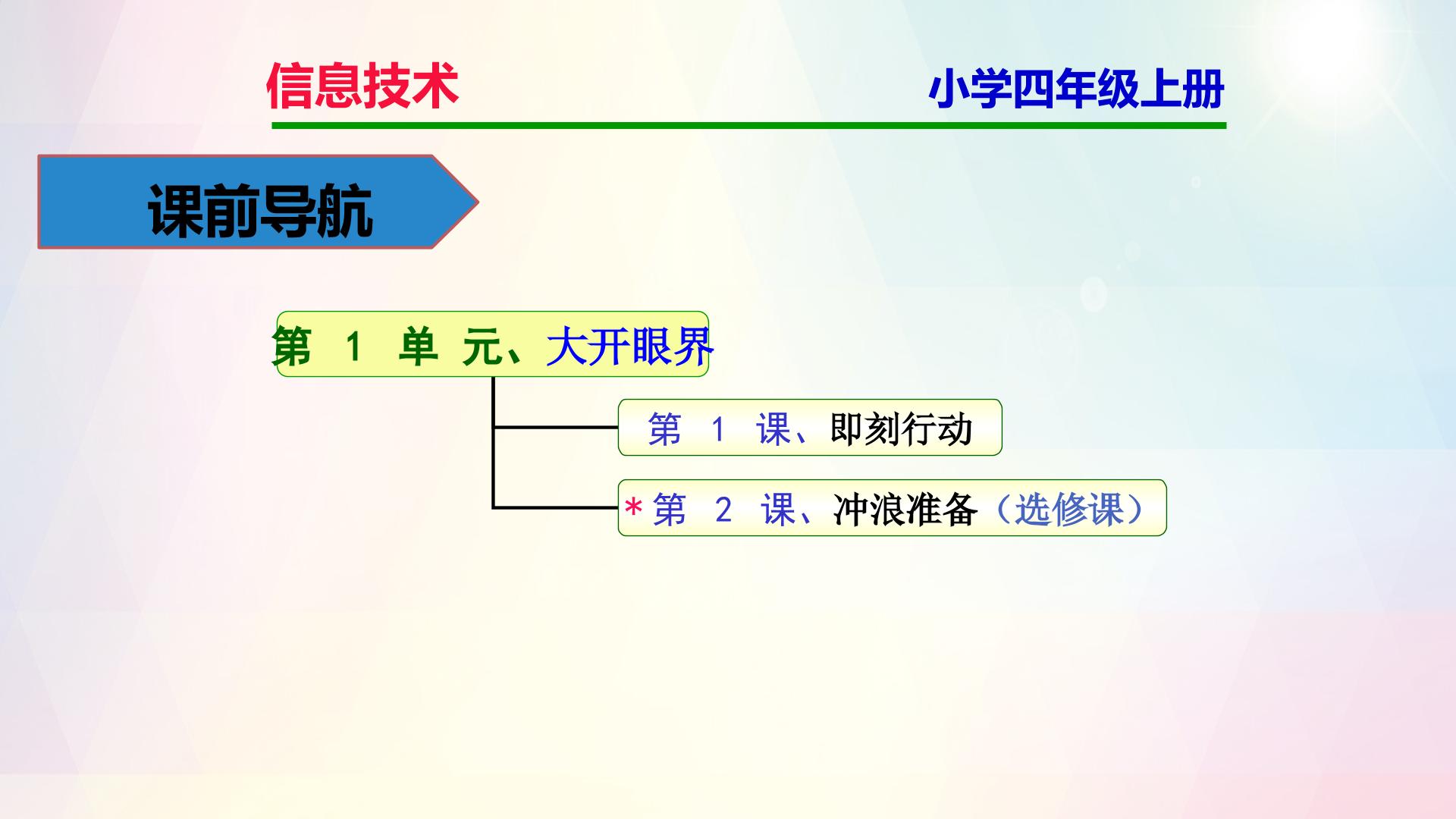 信息技术 小学四年级上册

课前导航

第1单元、大开眼界

第1课、即刻行动

*第2课、冲浪准备（选修课）